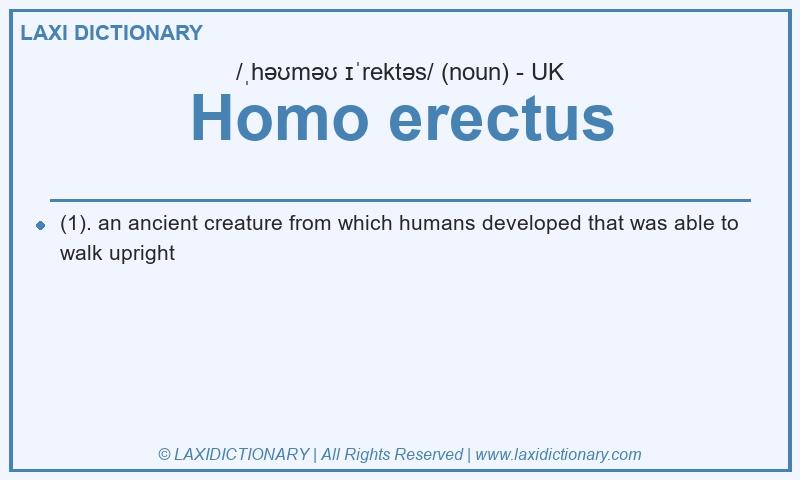 LAXI DICTIONARY

/ˌhəʊməʊ ɪˈrektəs/ (noun) - UK

Homo erectus

(1). an ancient creature from which humans developed that was able to walk upright

© LAXIDICTIONARY | All Rights Reserved | www.laxidictionary.com